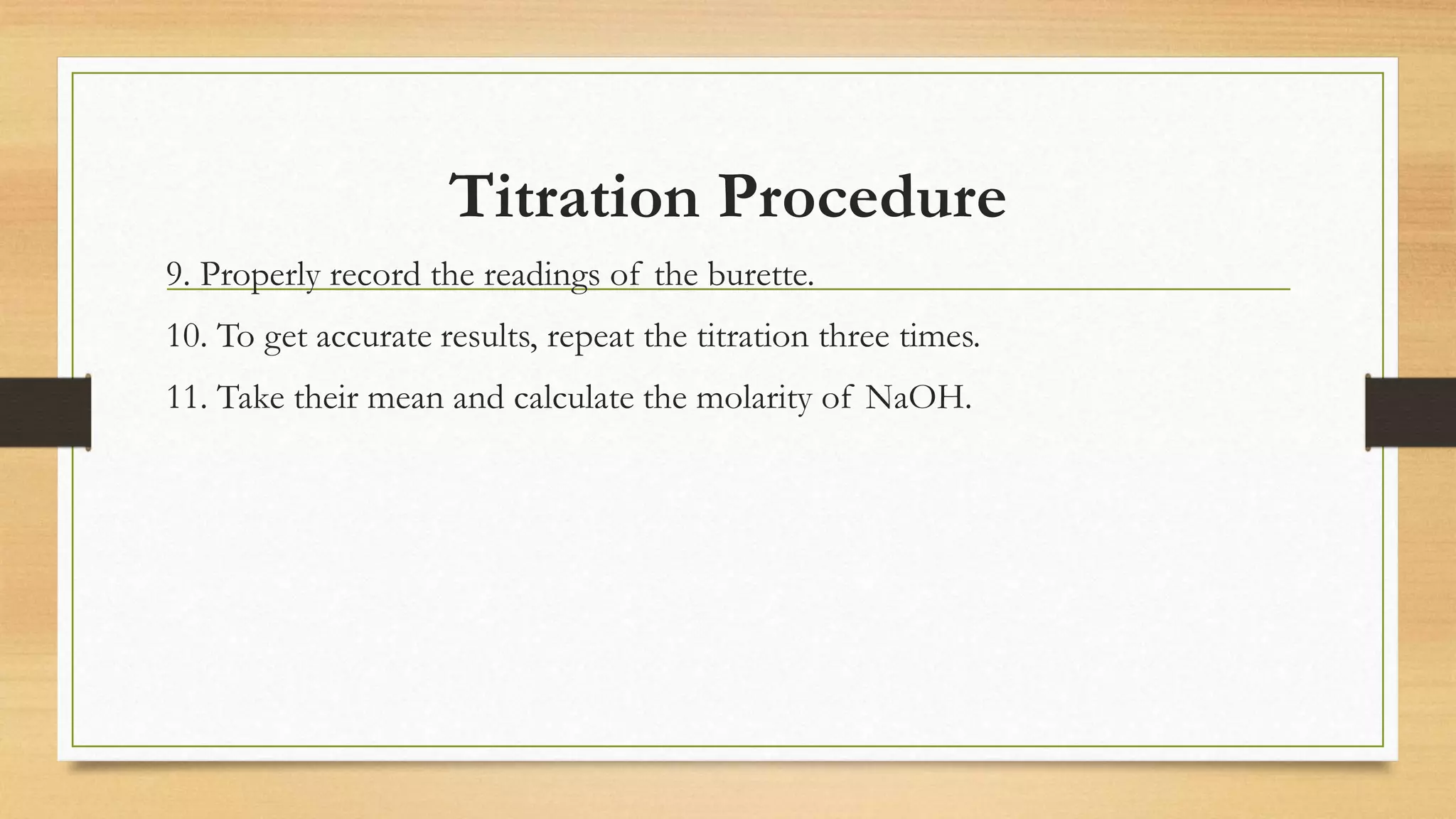 Titration Procedure

9. Properly record the readings of the burette.

10. To get accurate results, repeat the titration three times.

11. Take their mean and calculate the molarity of NaOH.